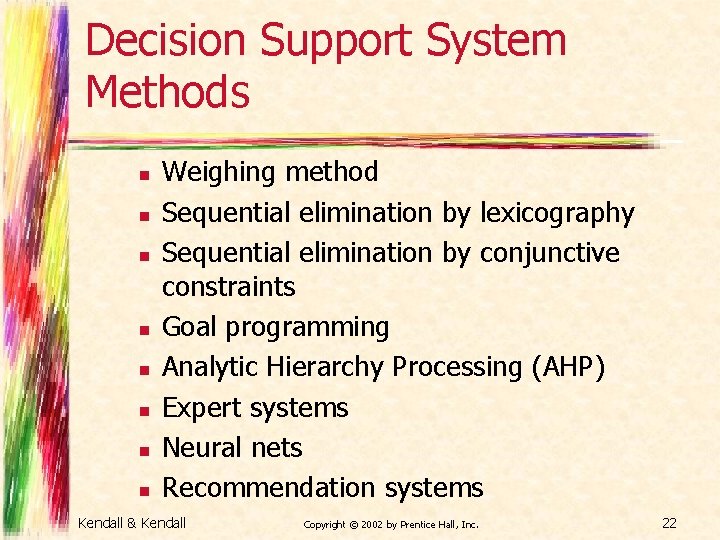 Decision Support System Methods

- Weighing method
- Sequential elimination by lexicography
- Sequential elimination by conjunctive constraints
- Goal programming
- Analytic Hierarchy Processing (AHP)
- Expert systems
- Neural nets
- Recommendation systems

Kendall & Kendall

Copyright © 2002 by Prentice Hall, Inc.

22